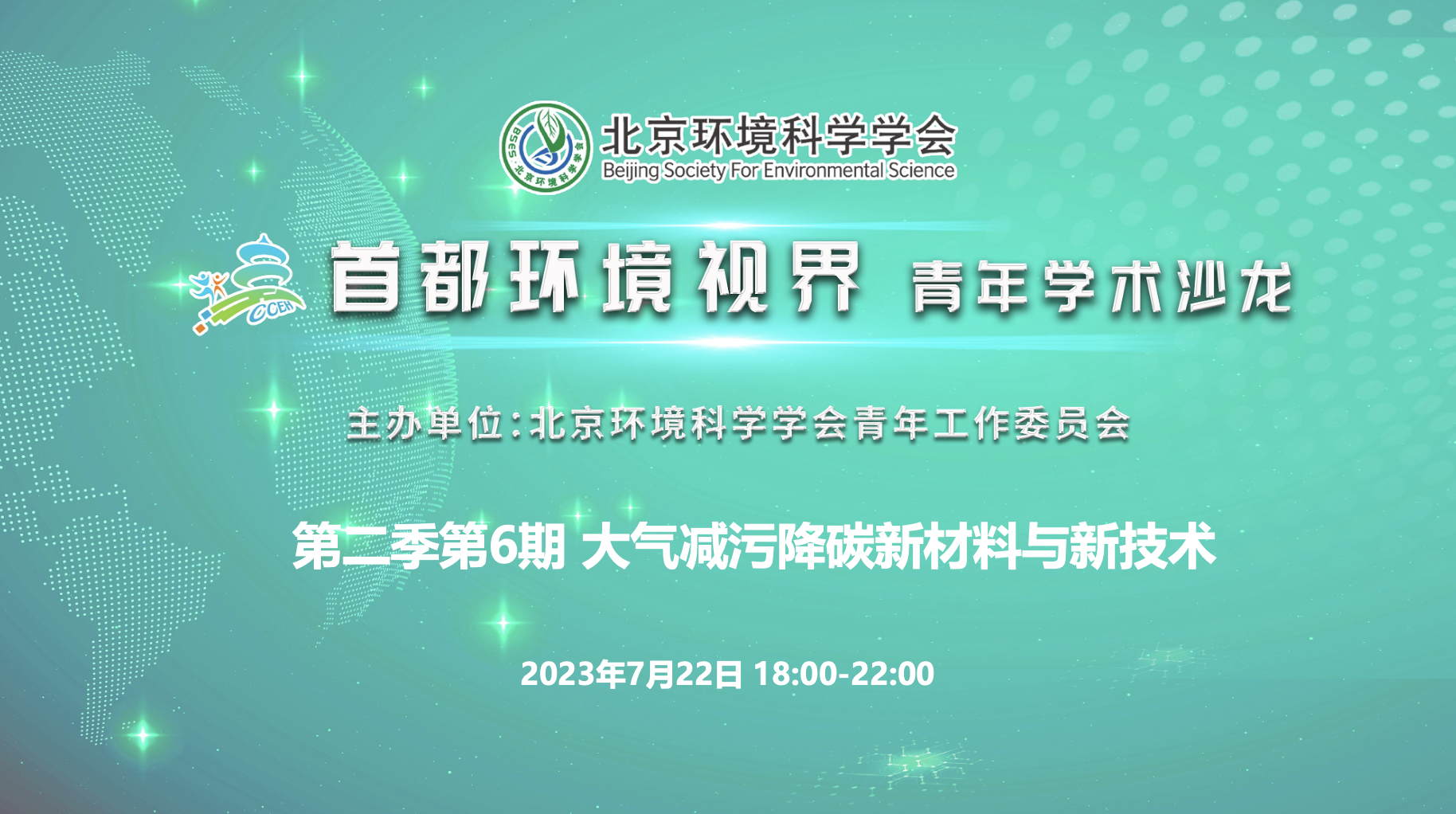 BSES 北京环境科学学会

北京环境科学学会
Beijing Society For Environmental Science

CCEN

首都环境视界 青年学术沙龙

主办单位:北京环境科学学会青年工作委员会

第二季第6期 大气减污降碳新材料与新技术

2023年7月22日 18:00-22:00